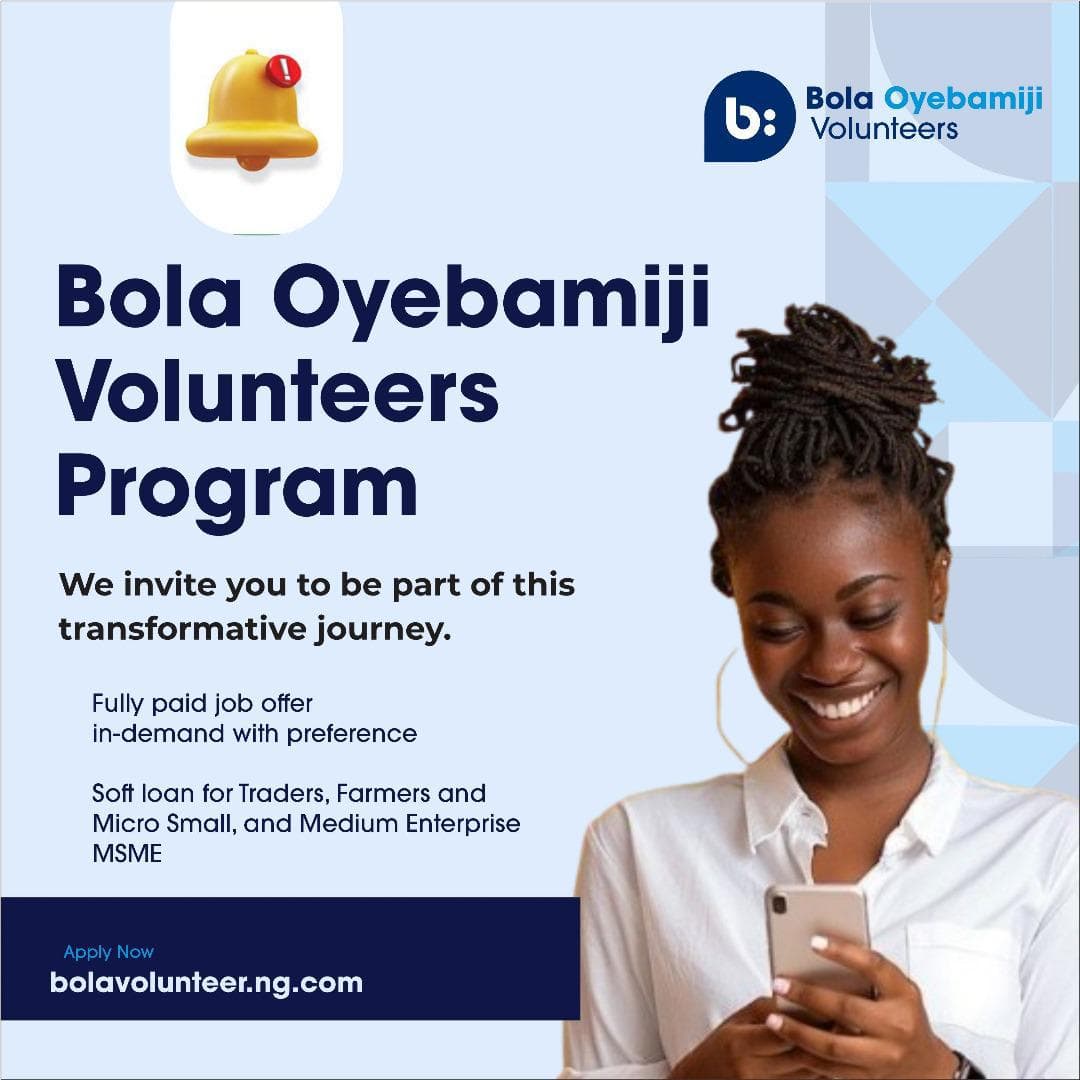 b: Bola Oyebamiji Volunteers

Bola Oyebamiji Volunteers Program

We invite you to be part of this transformative journey.

Fully paid job offer in-demand with preference

Soft loan for Traders, Farmers and Micro Small, and Medium Enterprise MSME

Apply Now
bolavolunteer.ng.com